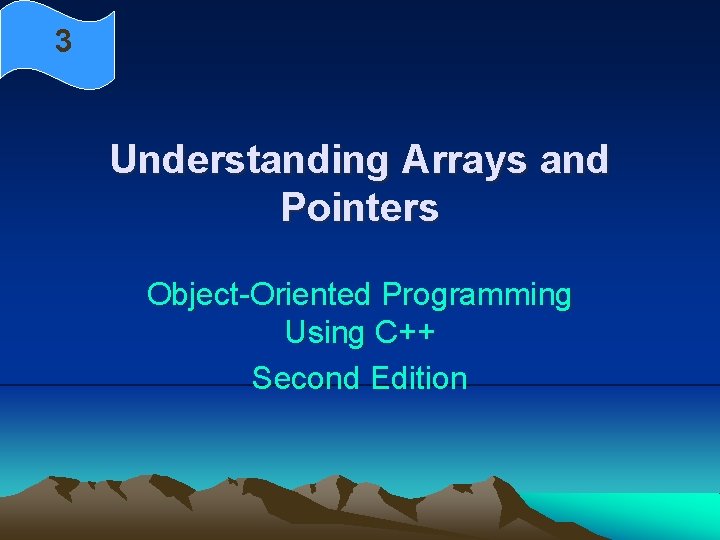 3

Understanding Arrays and Pointers

Object-Oriented Programming Using C++

Second Edition